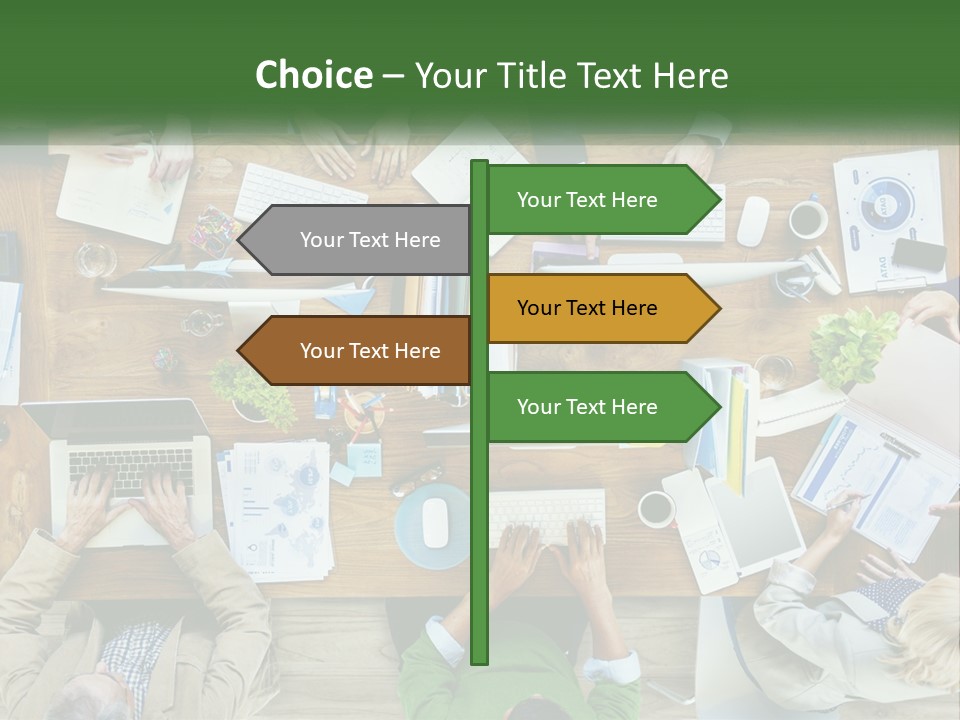 Choice – Your Title Text Here

Your Text Here

Your Text Here

Your Text Here

Your Text Here

Your Text Here